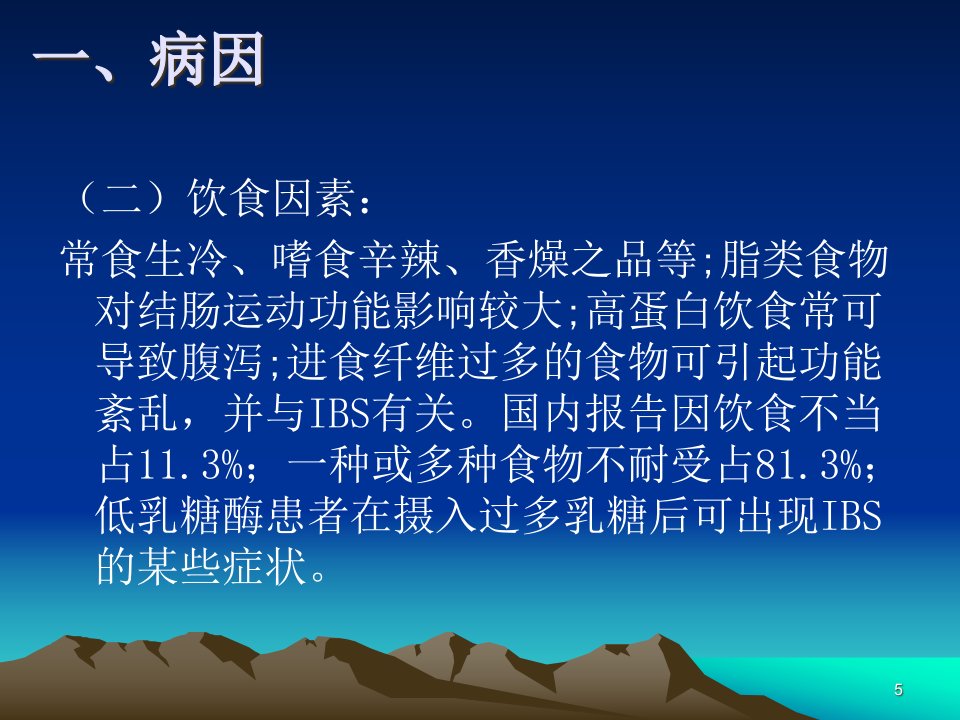 一、病因

（二）饮食因素：

常食生冷、嗜食辛辣、香燥之品等;脂类食物对结肠运动功能影响较大;高蛋白饮食常可导致腹泻;进食纤维过多的食物可引起功能紊乱，并与IBS有关。国内报告因饮食不当占11.3%；一种或多种食物不耐受占81.3%；低乳糖酶患者在摄入过多乳糖后可出现IBS的某些症状。

5